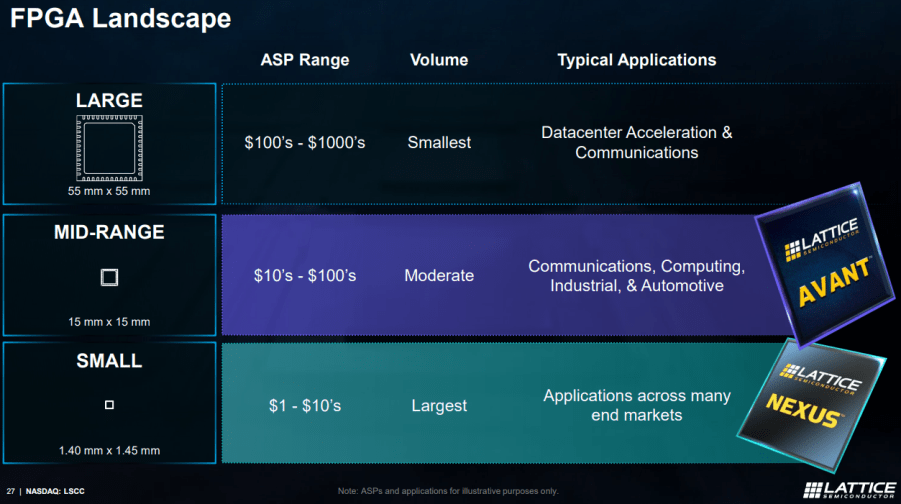 FPGA Landscape

| | ASP Range | Volume | Typical Applications |
|---|---|---|---|
| LARGE 55 mm x 55 mm | \$100's - \$1000's | Smallest | Datacenter Acceleration & Communications |
| MID-RANGE 15 mm x 15 mm | \$10's - \$100's | Moderate | Communications, Computing, Industrial, & Automotive |
| SMALL 1.40 mm x 1.45 mm | \$1 - \$10's | Largest | Applications across many end markets |

LATTICE SEMICONDUCTOR AVANT

LATTICE SEMICONDUCTOR NEXUS

27 | NASDAQ: LSCC

Note: ASPs and applications for illustrative purposes only.

LATTICE SEMICONDUCTOR